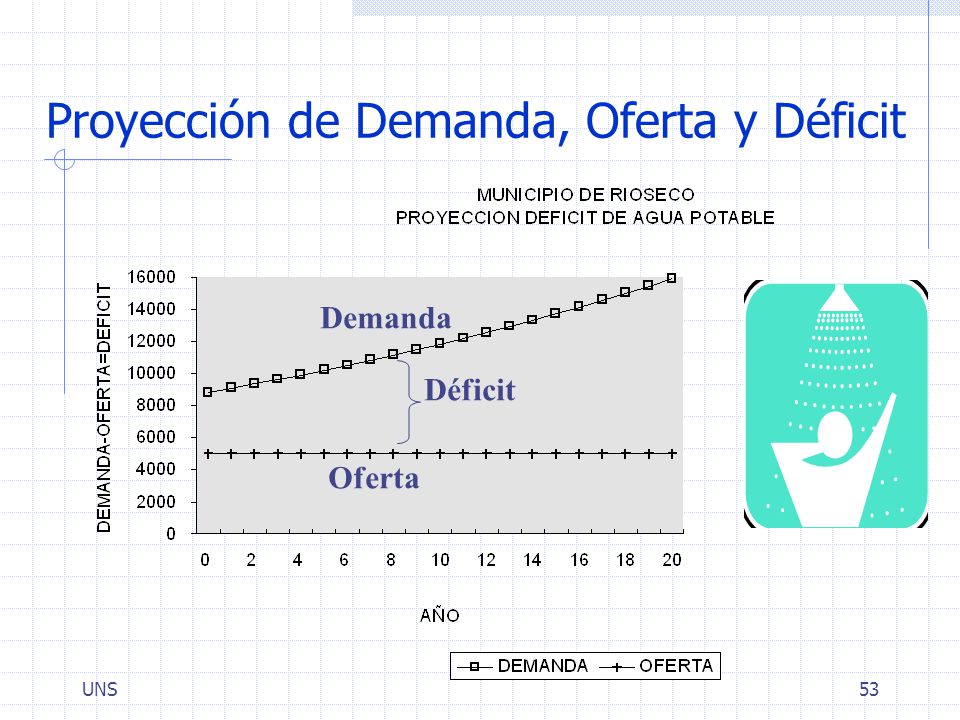 Proyección de Demanda, Oferta y Déficit

MUNICIPIO DE RIOSECO
PROYECCION DEFICIT DE AGUA POTABLE

DEMANDA-OFERTA=DEFICIT

16000
14000
12000
10000
8000
6000
4000
2000
0

Demanda
Déficit
Oferta

0 2 4 6 8 10 12 14 16 18 20

AÑO

DEMANDA OFERTA

UNS

53